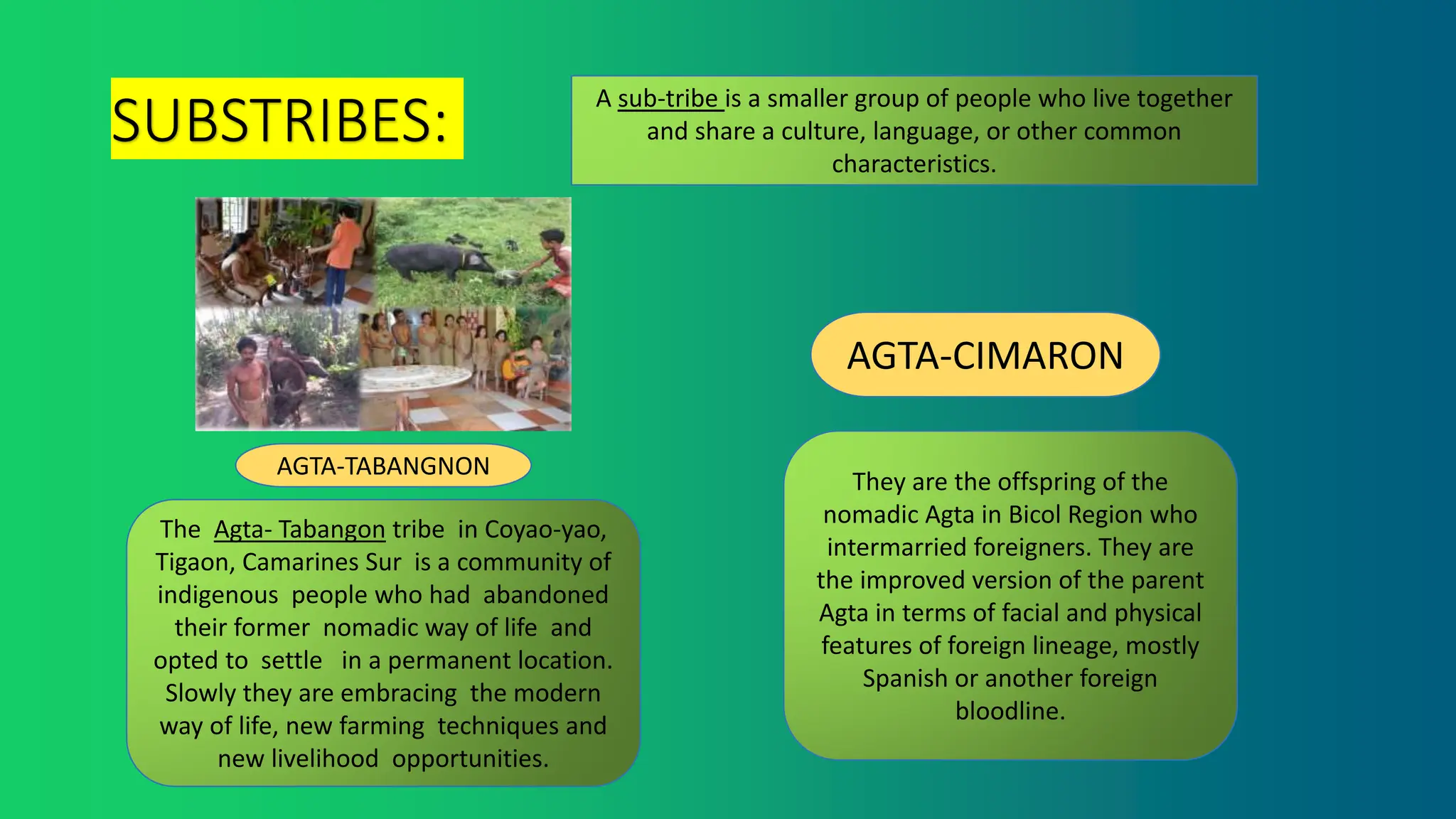 SUBSTRIBES:

A sub-tribe is a smaller group of people who live together and share a culture, language, or other common characteristics.

AGTA-TABANGNON

The Agta- Tabangon tribe in Coyao-yao, Tigaon, Camarines Sur is a community of indigenous people who had abandoned their former nomadic way of life and opted to settle in a permanent location. Slowly they are embracing the modern way of life, new farming techniques and new livelihood opportunities.

AGTA-CIMARON

They are the offspring of the nomadic Agta in Bicol Region who intermarried foreigners. They are the improved version of the parent Agta in terms of facial and physical features of foreign lineage, mostly Spanish or another foreign bloodline.